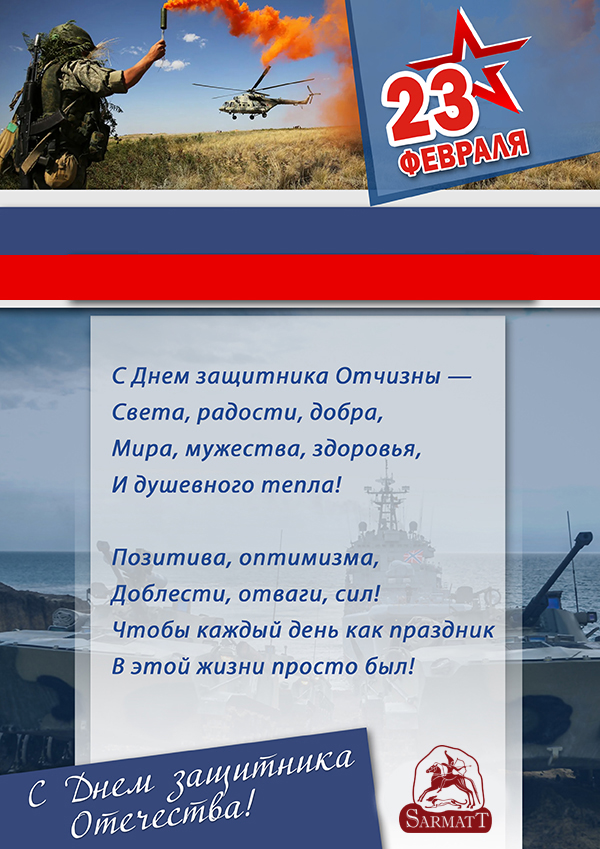 23 ФЕВРАЛЯ

С Днем защитника Отчизны —
Света, радости, добра,
Мира, мужества, здоровья,
И душевного тепла!

Позитива, оптимизма,
Доблести, отваги, сил!
Чтобы каждый день как праздник
В этой жизни просто был!

С Днем защитника Отечества!

SARMATT